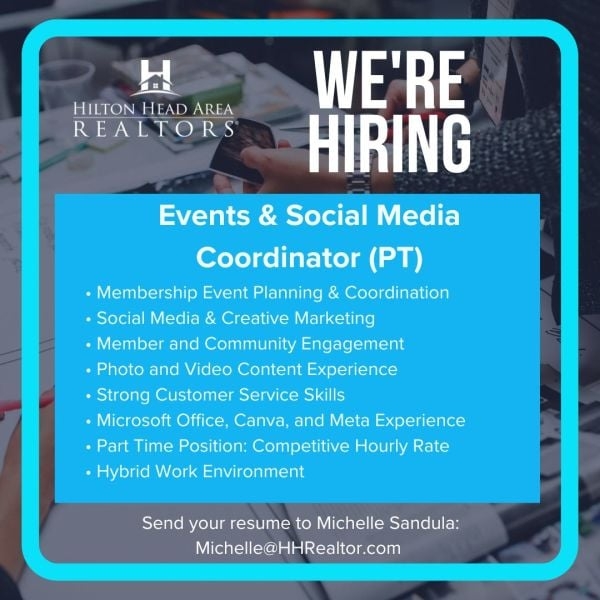 HILTON HEAD AREA
REALTORS®

WE'RE
HIRING

Events & Social Media Coordinator (PT)

• Membership Event Planning & Coordination
• Social Media & Creative Marketing
• Member and Community Engagement
• Photo and Video Content Experience
• Strong Customer Service Skills
• Microsoft Office, Canva, and Meta Experience
• Part Time Position: Competitive Hourly Rate
• Hybrid Work Environment

Send your resume to Michelle Sandula:
Michelle@HHRealtor.com